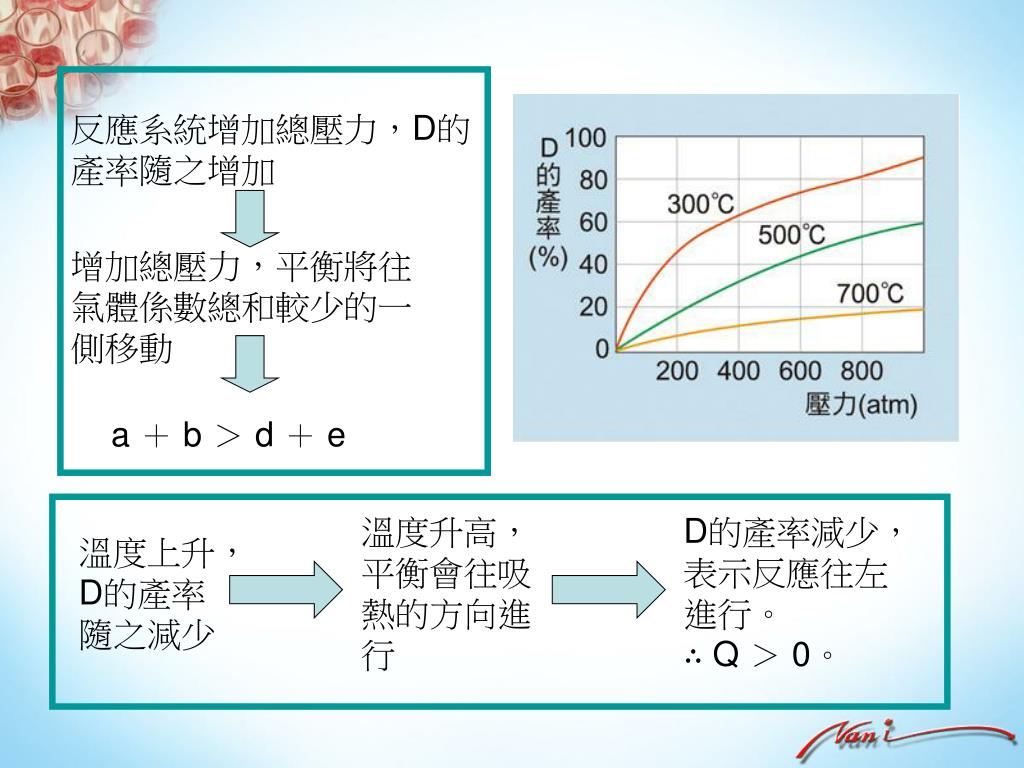 反應系統增加總壓力，D的產率隨之增加

增加總壓力，平衡將往氣體係數總和較少的一側移動

a ＋ b ＞ d ＋ e

D的產率(%)

100
80
60
40
20
0

300℃
500℃
700℃

200 400 600 800
壓力(atm)

溫度上升，D的產率隨之減少

溫度升高，平衡會往吸熱的方向進行

D的產率減少，表示反應往左進行。
∴ Q ＞ 0。

Van i